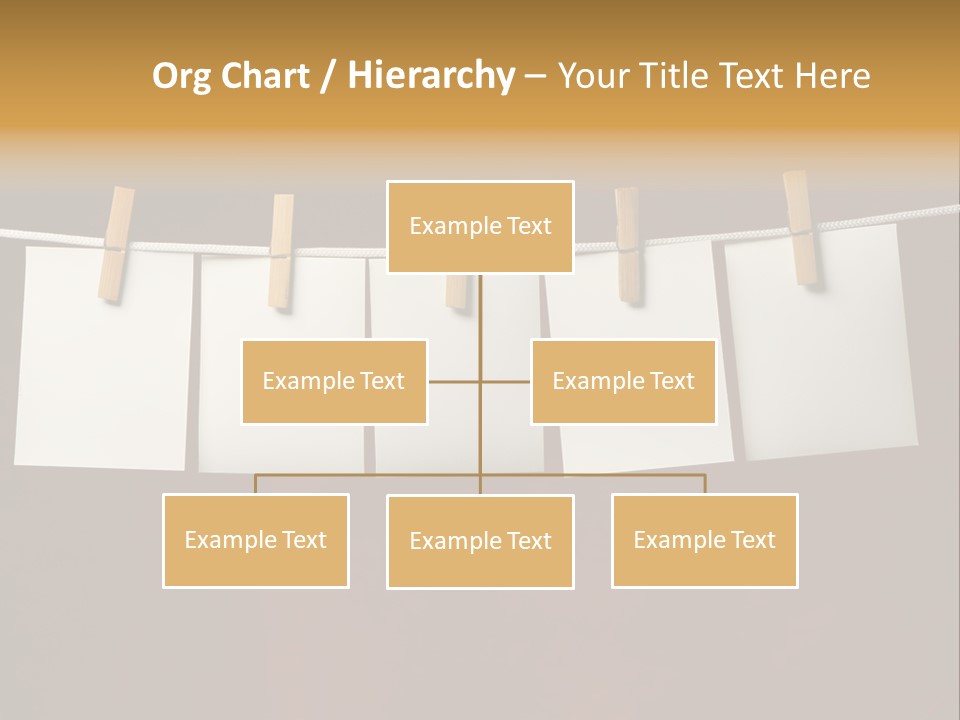 Org Chart / Hierarchy – Your Title Text Here

Example Text

Example Text

Example Text

Example Text

Example Text

Example Text